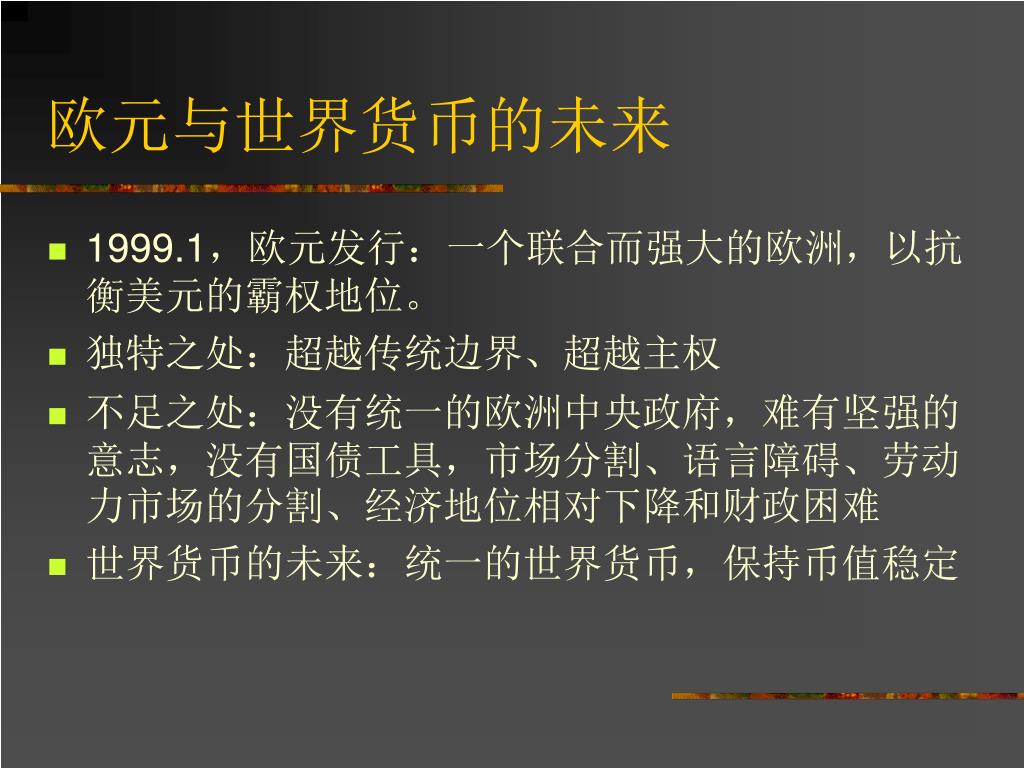 欧元与世界货币的未来

- 1999.1，欧元发行：一个联合而强大的欧洲，以抗衡美元的霸权地位。
- 独特之处：超越传统边界、超越主权
- 不足之处：没有统一的欧洲中央政府，难有坚强的意志，没有国债工具，市场分割、语言障碍、劳动力市场的分割、经济地位相对下降和财政困难
- 世界货币的未来：统一的世界货币，保持币值稳定